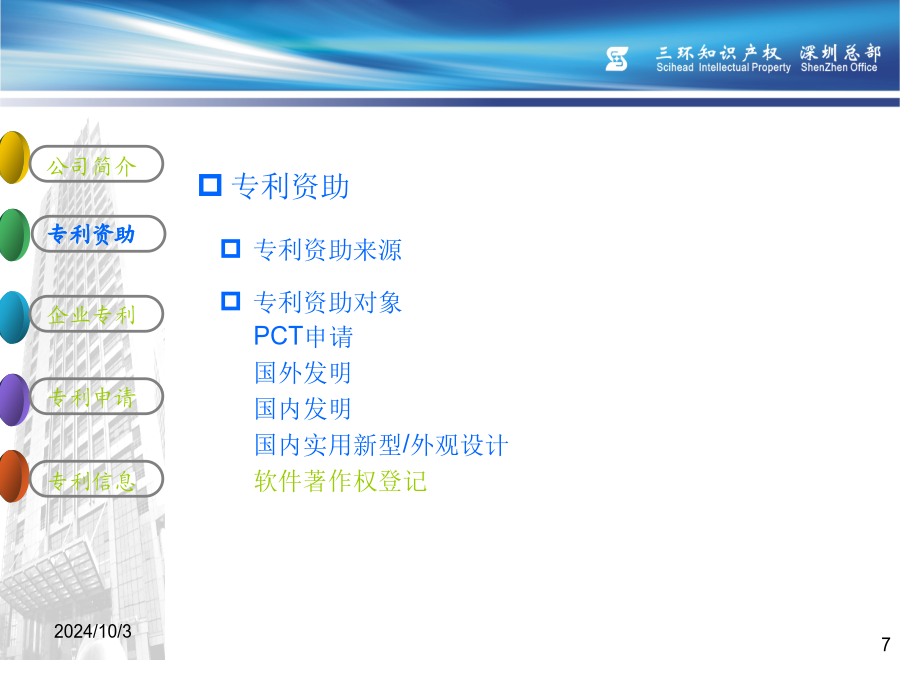 三环知识产权 深圳总部
Scihead Intellectual Property ShenZhen Office

公司简介

专利资助

企业专利

专利申请

专利信息

专利资助

专利资助来源

专利资助对象
PCT申请
国外发明
国内发明
国内实用新型/外观设计
软件著作权登记

2024/10/3

7